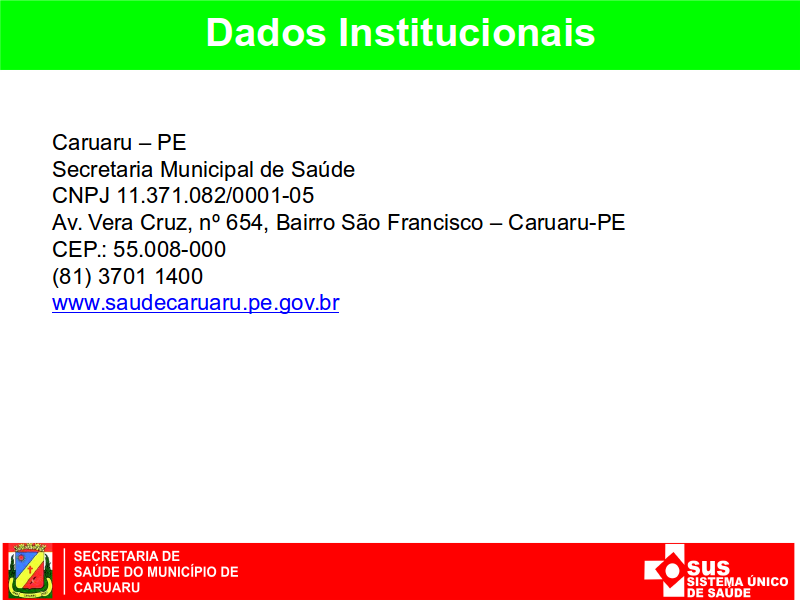 Dados Institucionais

Caruaru – PE
Secretaria Municipal de Saúde
CNPJ 11.371.082/0001-05
Av. Vera Cruz, nº 654, Bairro São Francisco – Caruaru-PE
CEP.: 55.008-000
(81) 3701 1400
www.saudecaruaru.pe.gov.br

SECRETARIA DE SAÚDE DO MUNICÍPIO DE CARUARU

SUS SISTEMA ÚNICO DE SAÚDE